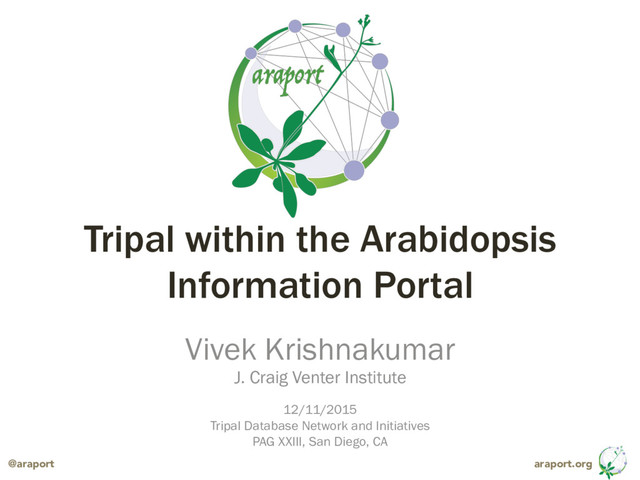 araport

Tripal within the Arabidopsis Information Portal

Vivek Krishnakumar
J. Craig Venter Institute

12/11/2015
Tripal Database Network and Initiatives
PAG XXIII, San Diego, CA

@araport

araport.org